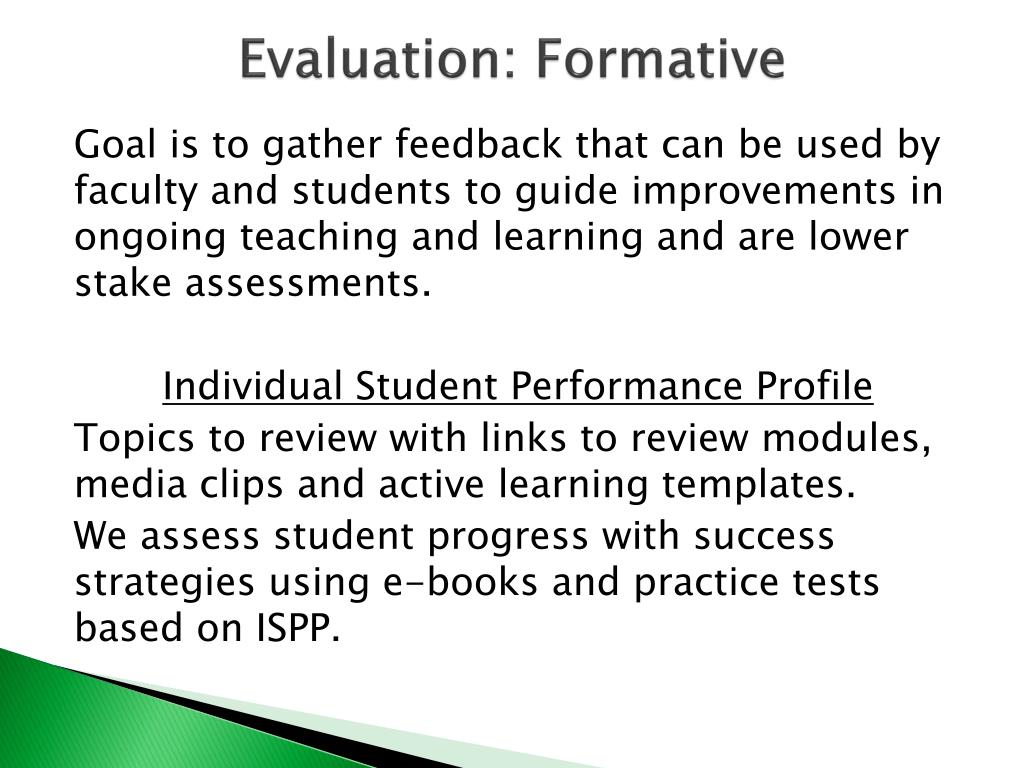 Evaluation: Formative

Goal is to gather feedback that can be used by faculty and students to guide improvements in ongoing teaching and learning and are lower stake assessments.

Individual Student Performance Profile

Topics to review with links to review modules, media clips and active learning templates.

We assess student progress with success strategies using e-books and practice tests based on ISPP.